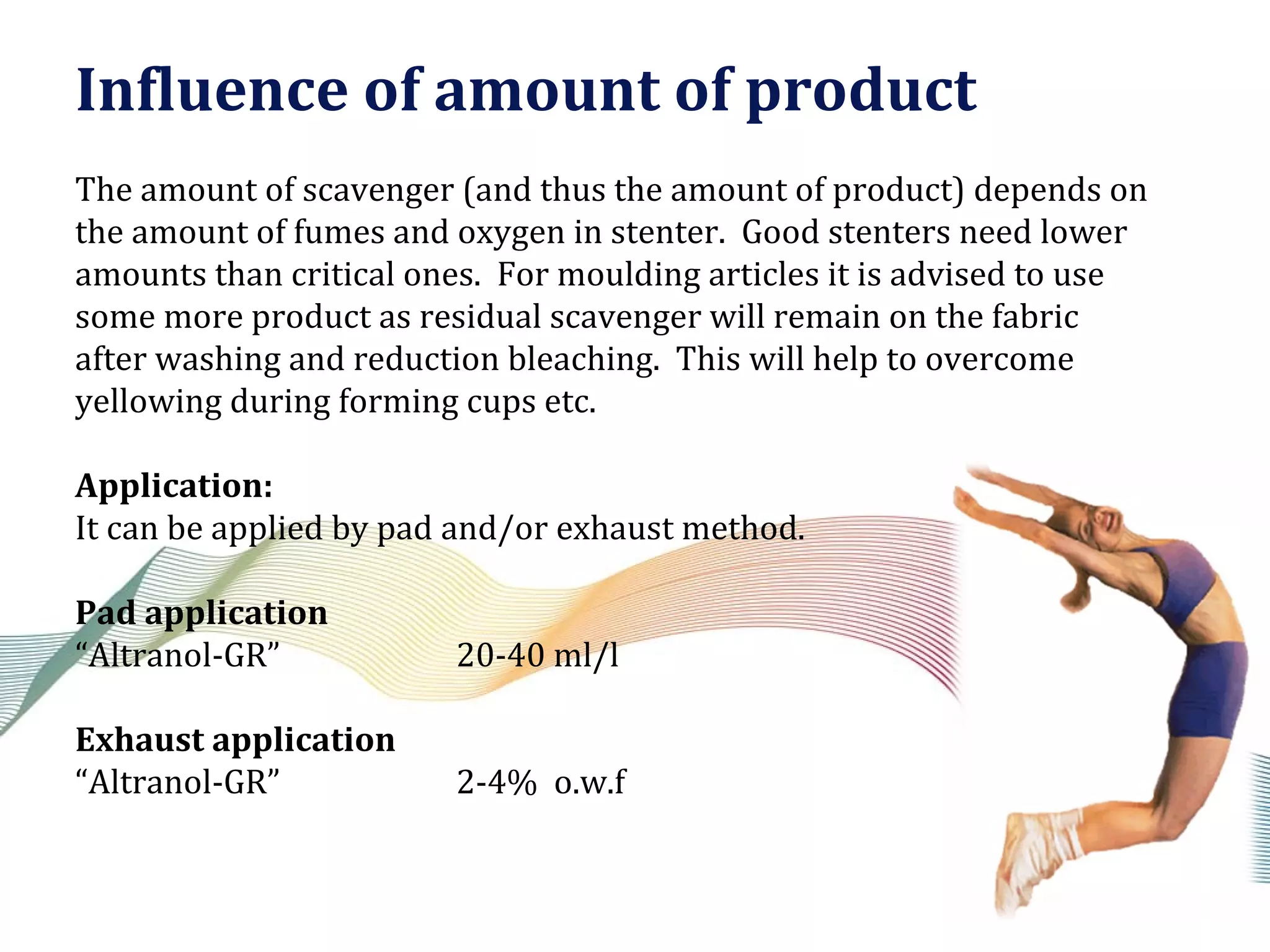 Influence of amount of product

The amount of scavenger (and thus the amount of product) depends on the amount of fumes and oxygen in stenter. Good stenters need lower amounts than critical ones. For moulding articles it is advised to use some more product as residual scavenger will remain on the fabric after washing and reduction bleaching. This will help to overcome yellowing during forming cups etc.

Application:
It can be applied by pad and/or exhaust method.

Pad application
“Altranol-GR” 20-40 ml/l

Exhaust application
“Altranol-GR” 2-4% o.w.f